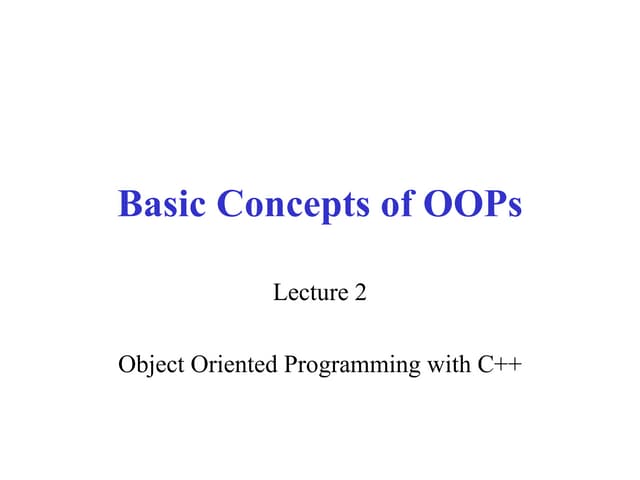 Basic Concepts of OOPs

Lecture 2

Object Oriented Programming with C++